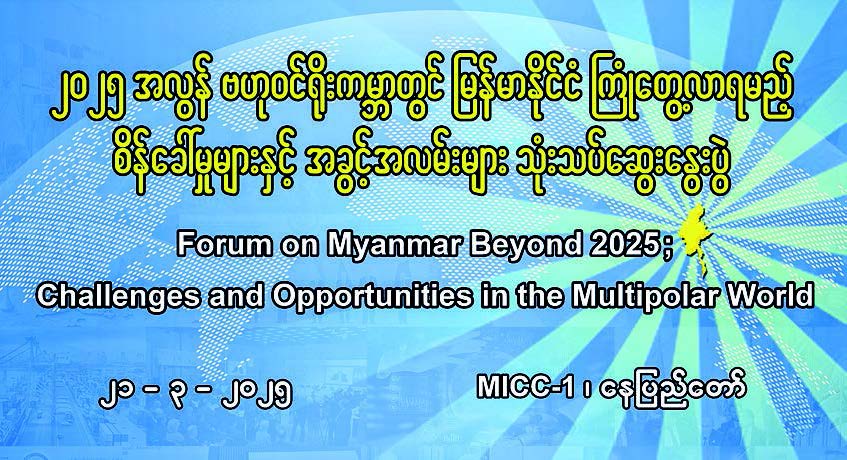 ၂၀၂၅ အလွန် ဗဟုဝင်ရိုးကမ္ဘာတွင် မြန်မာနိုင်ငံ ကြုံတွေ့လာရမည့် စိန်ခေါ်မှုများနှင့် အခွင့်အလမ်းများ သုံးသပ်ဆွေးနွေးပွဲ

Forum on Myanmar Beyond 2025; Challenges and Opportunities in the Multipolar World

၂၁ - ၃ - ၂၀၂၅

MICC-1 ၊ နေပြည်တော်